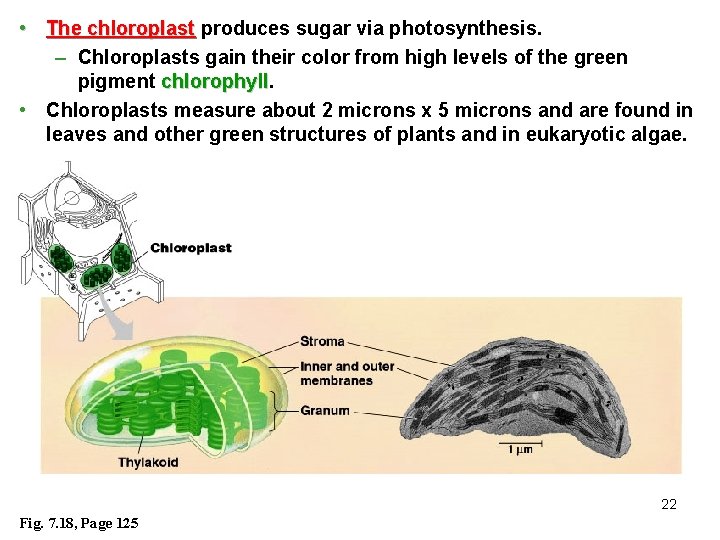 • The chloroplast produces sugar via photosynthesis.
– Chloroplasts gain their color from high levels of the green pigment chlorophyll.

• Chloroplasts measure about 2 microns x 5 microns and are found in leaves and other green structures of plants and in eukaryotic algae.

Chloroplast

Stroma

Inner and outer membranes

Granum

Thylakoid

1 µm

22

Fig. 7.18, Page 125